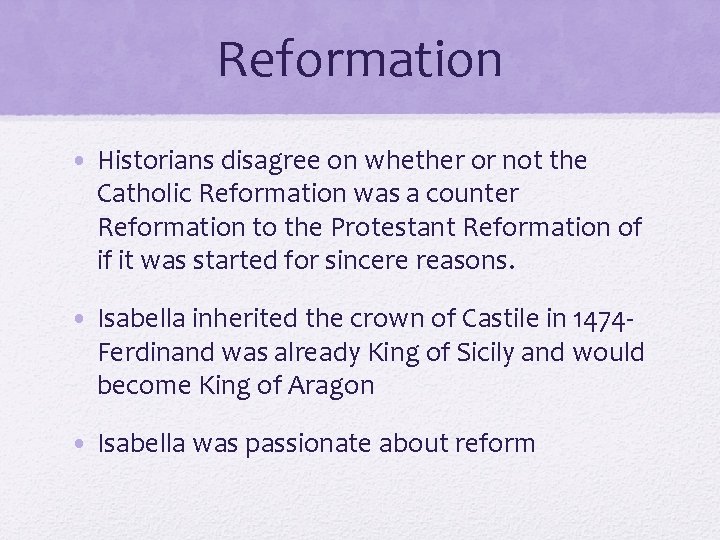 Reformation

• Historians disagree on whether or not the Catholic Reformation was a counter Reformation to the Protestant Reformation of if it was started for sincere reasons.

• Isabella inherited the crown of Castile in 1474- Ferdinand was already King of Sicily and would become King of Aragon

• Isabella was passionate about reform